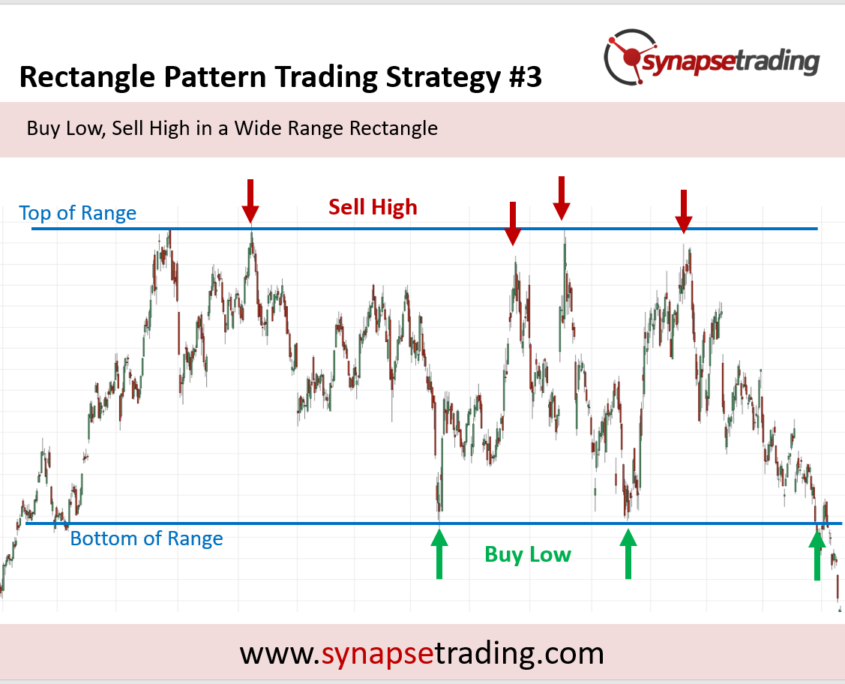 Rectangle Pattern Trading Strategy #3

synapsetrading

Buy Low, Sell High in a Wide Range Rectangle

Top of Range

Sell High

Bottom of Range

Buy Low

www.synapsetrading.com